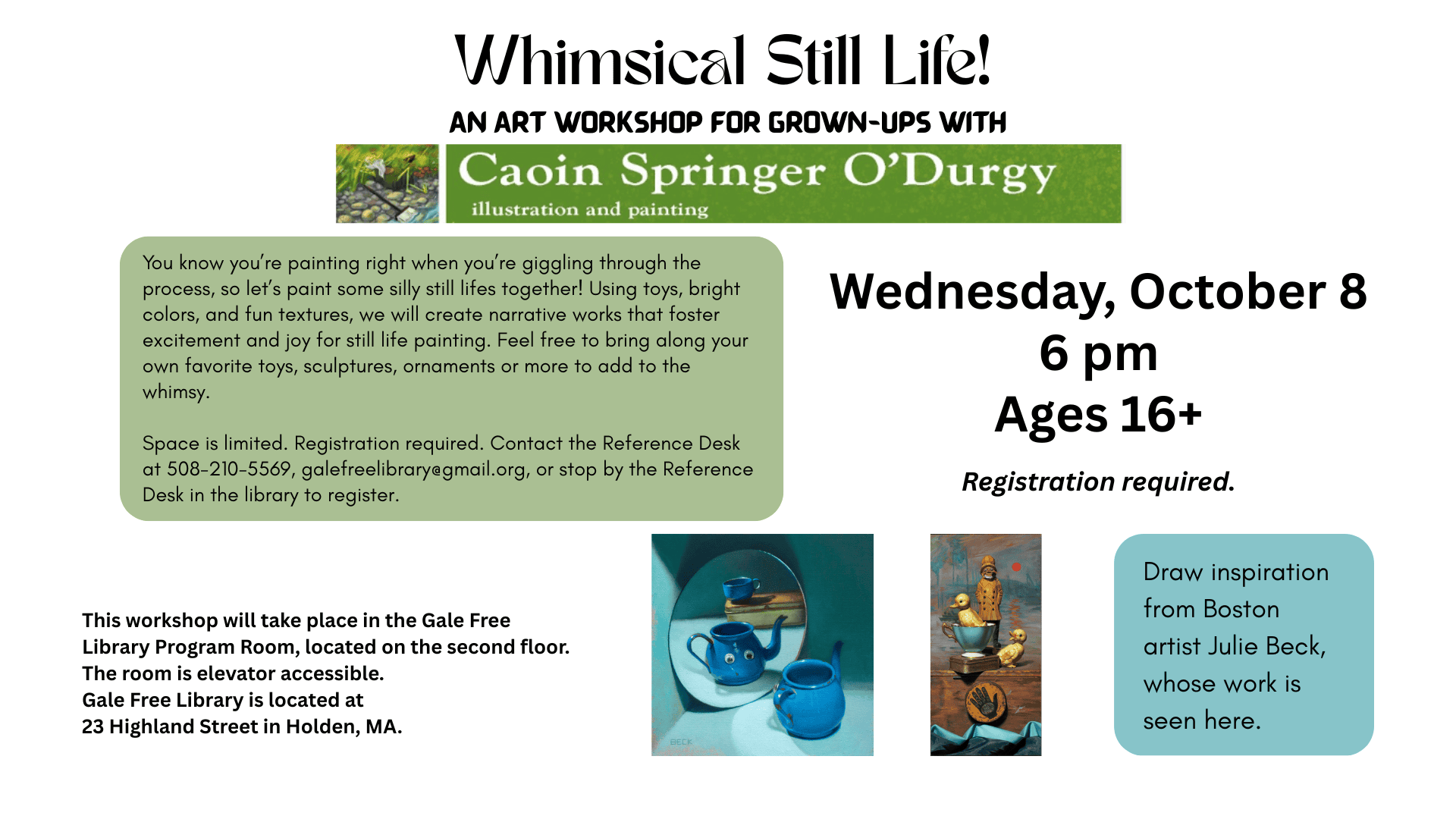 Whimsical Still Life!

AN ART WORKSHOP FOR GROWN-UPS WITH

Caoin Springer O'Durgy
illustration and painting

You know you're painting right when you're giggling through the process, so let's paint some silly still lifes together! Using toys, bright colors, and fun textures, we will create narrative works that foster excitement and joy for still life painting. Feel free to bring along your own favorite toys, sculptures, ornaments or more to add to the whimsy.

Space is limited. Registration required. Contact the Reference Desk at 508-210-5569, galefreelibrary@gmail.org, or stop by the Reference Desk in the library to register.

Wednesday, October 8
6 pm
Ages 16+

Registration required.

This workshop will take place in the Gale Free Library Program Room, located on the second floor. The room is elevator accessible.
Gale Free Library is located at
23 Highland Street in Holden, MA.

BECK

Draw inspiration from Boston artist Julie Beck, whose work is seen here.